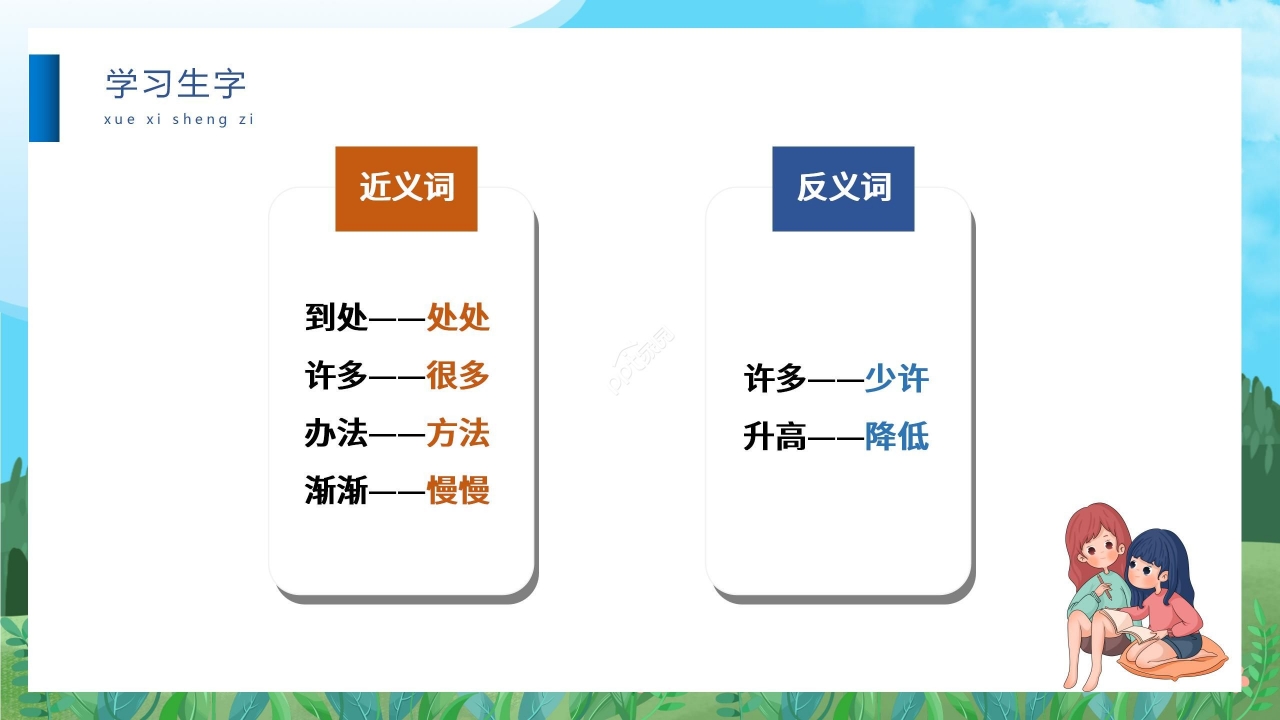 学习生字
xue xi sheng zi

近义词

到处——处处
许多——很多
办法——方法
渐渐——慢慢

反义词

许多——少许
升高——降低